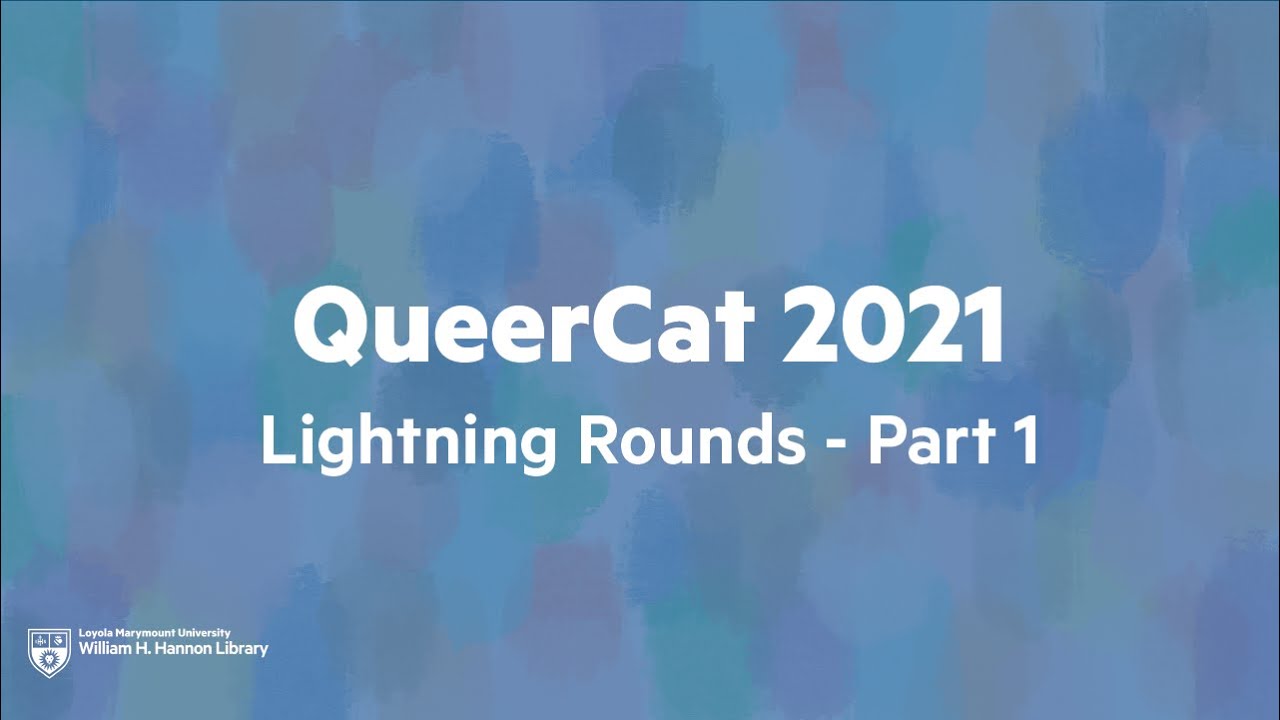 QueerCat 2021
Lightning Rounds - Part 1

Loyola Marymount University
William H. Hannon Library